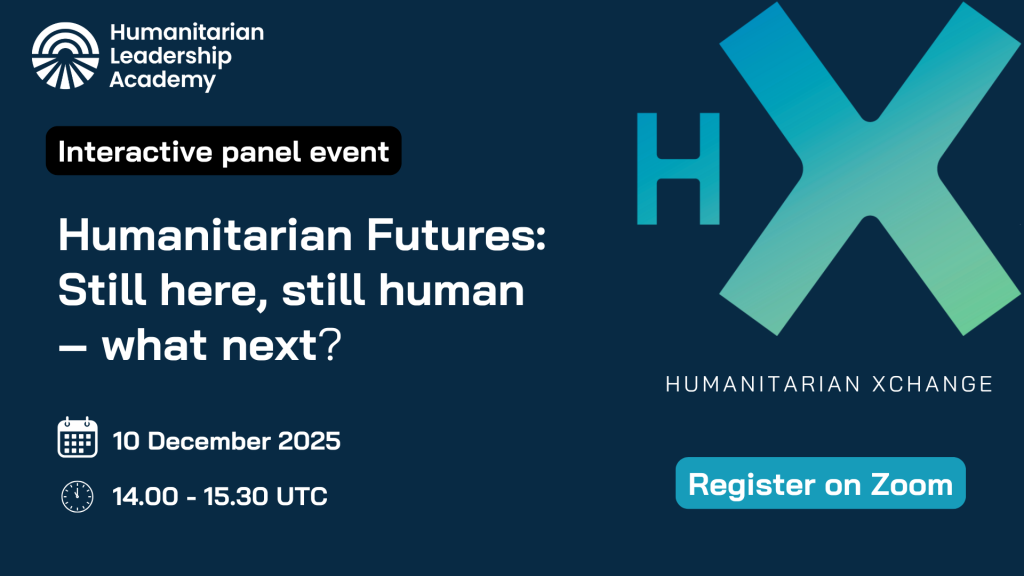 Humanitarian Leadership Academy

Interactive panel event

Humanitarian Futures: Still here, still human – what next?

10 December 2025

14.00 - 15.30 UTC

HX

HUMANITARIAN XCHANGE

Register on Zoom